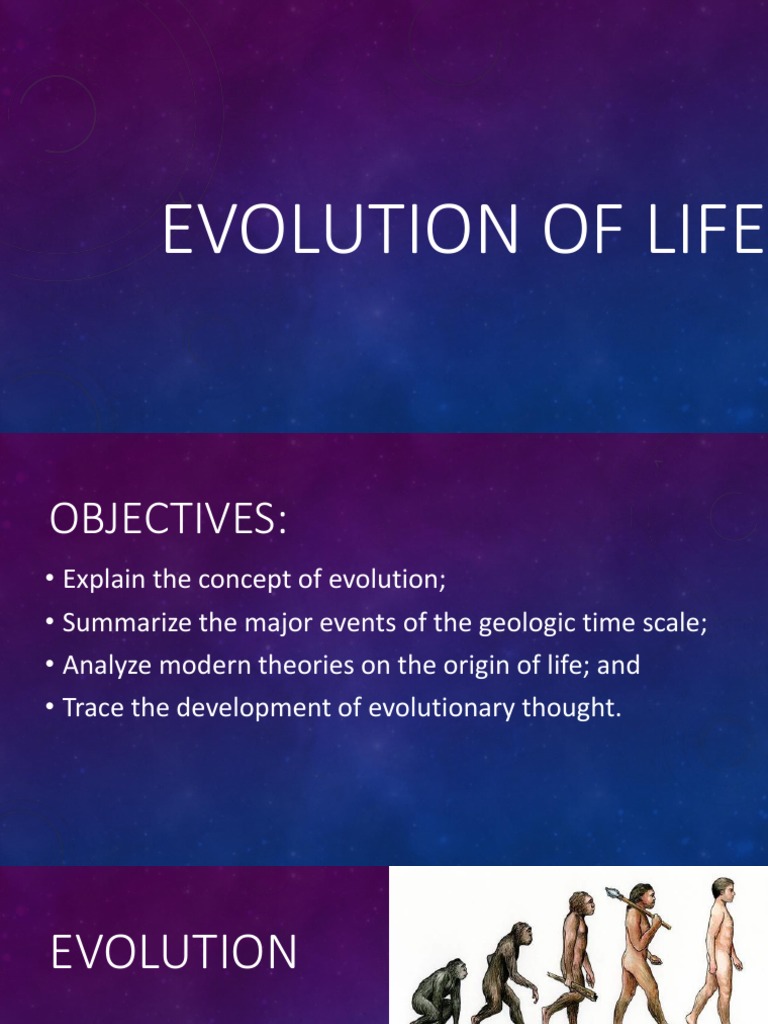 EVOLUTION OF LIFE

OBJECTIVES:

• Explain the concept of evolution;
• Summarize the major events of the geologic time scale;
• Analyze modern theories on the origin of life; and
• Trace the development of evolutionary thought.

EVOLUTION